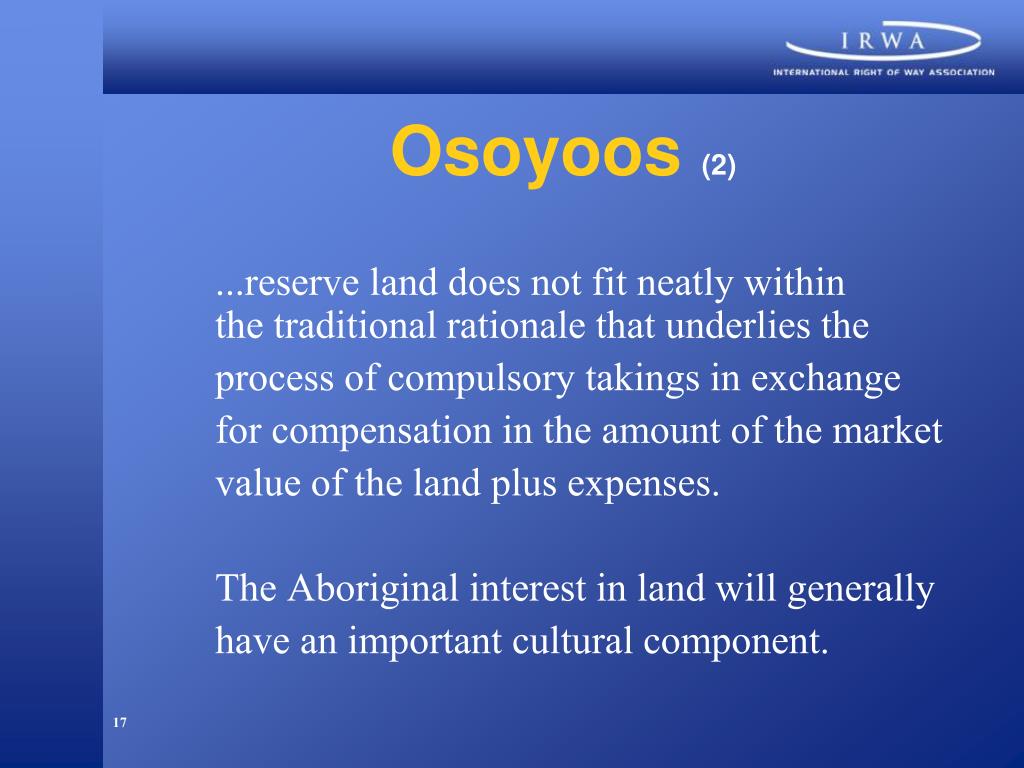 IRWA
INTERNATIONAL RIGHT OF WAY ASSOCIATION

Osoyoos (2)

...reserve land does not fit neatly within the traditional rationale that underlies the process of compulsory takings in exchange for compensation in the amount of the market value of the land plus expenses.

The Aboriginal interest in land will generally have an important cultural component.

17